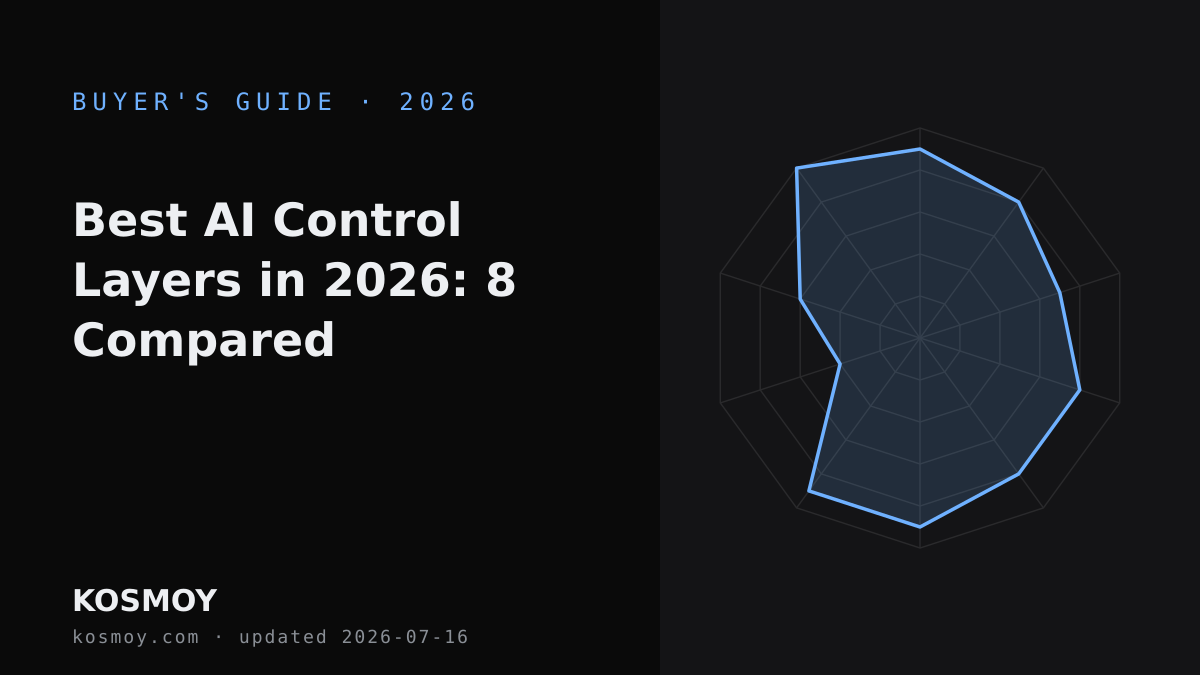 BUYER'S GUIDE · 2026

Best AI Control Layers in 2026: 8 Compared

KOSMOY

kosmoy.com · updated 2026-07-16